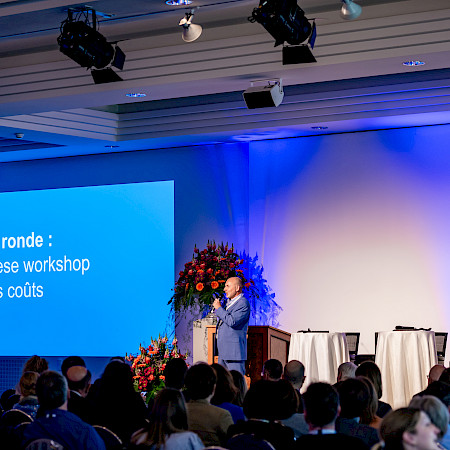 ronde :
ese workshop
s coûts